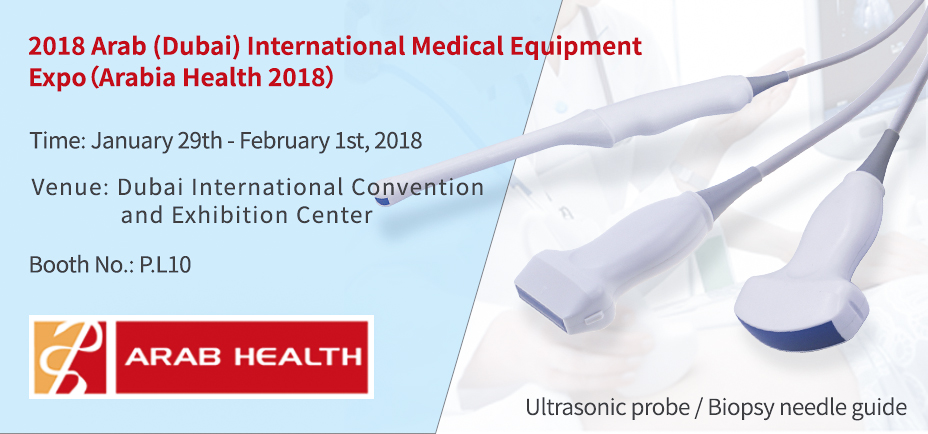 2018 Arab (Dubai) International Medical Equipment Expo (Arabia Health 2018)

Time: January 29th - February 1st, 2018

Venue: Dubai International Convention and Exhibition Center

Booth No.: P.L10

ARAB HEALTH

Ultrasonic probe / Biopsy needle guide